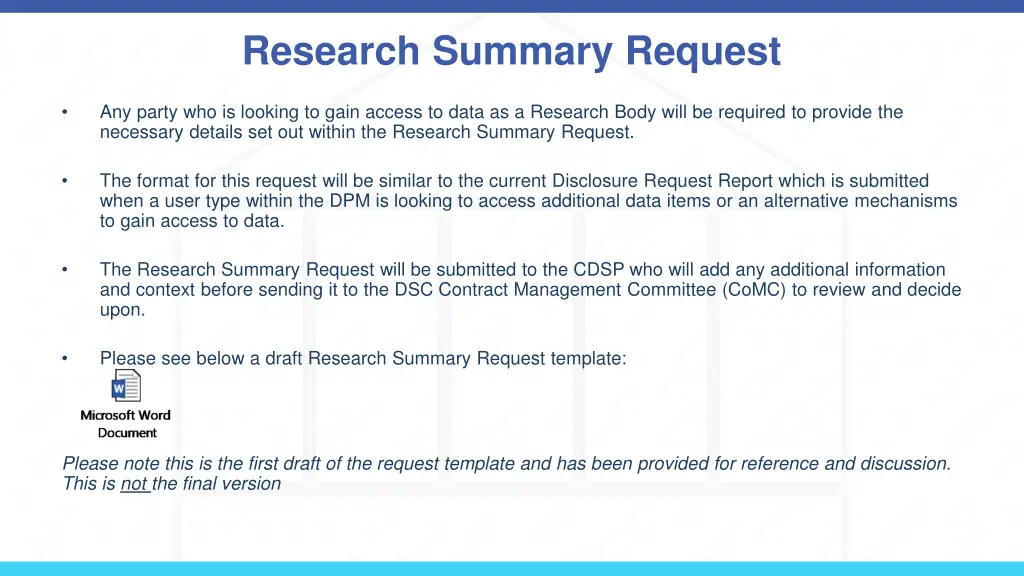 Research Summary Request

• Any party who is looking to gain access to data as a Research Body will be required to provide the necessary details set out within the Research Summary Request.

• The format for this request will be similar to the current Disclosure Request Report which is submitted when a user type within the DPM is looking to access additional data items or an alternative mechanisms to gain access to data.

• The Research Summary Request will be submitted to the CDSP who will add any additional information and context before sending it to the DSC Contract Management Committee (CoMC) to review and decide upon.

• Please see below a draft Research Summary Request template:

Microsoft Word Document

Please note this is the first draft of the request template and has been provided for reference and discussion. This is not the final version